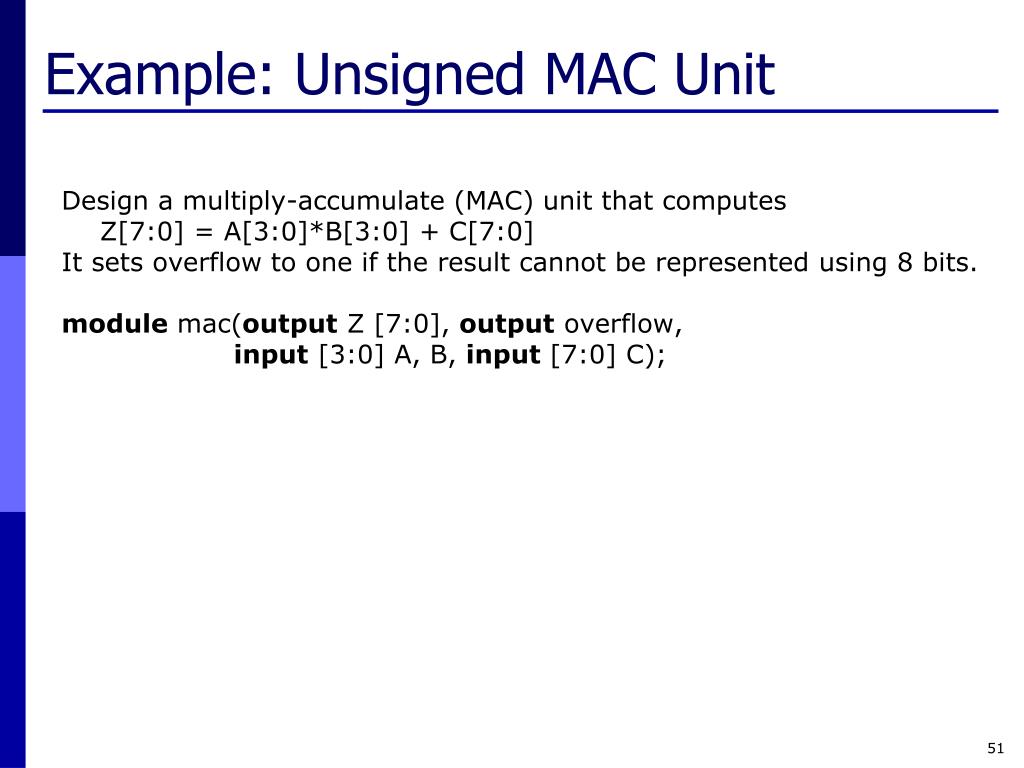 Example: Unsigned MAC Unit

Design a multiply-accumulate (MAC) unit that computes
Z[7:0] = A[3:0]*B[3:0] + C[7:0]
It sets overflow to one if the result cannot be represented using 8 bits.

module mac(output Z [7:0], output overflow,
input [3:0] A, B, input [7:0] C);

51